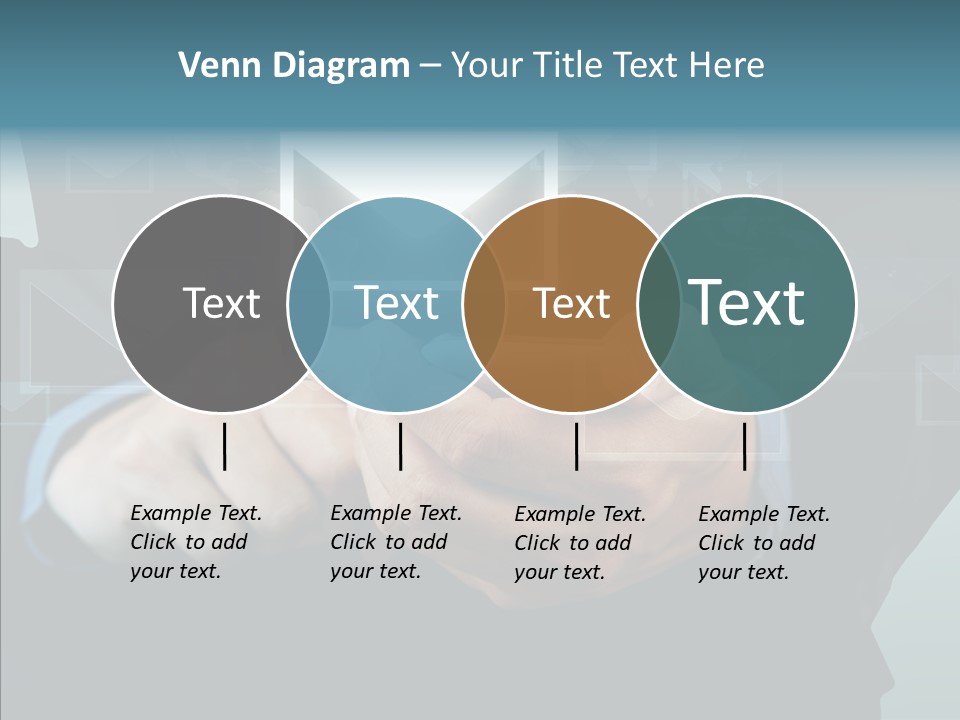 Venn Diagram – Your Title Text Here

Text

Text

Text

Text

Example Text. Click to add your text.

Example Text. Click to add your text.

Example Text. Click to add your text.

Example Text. Click to add your text.